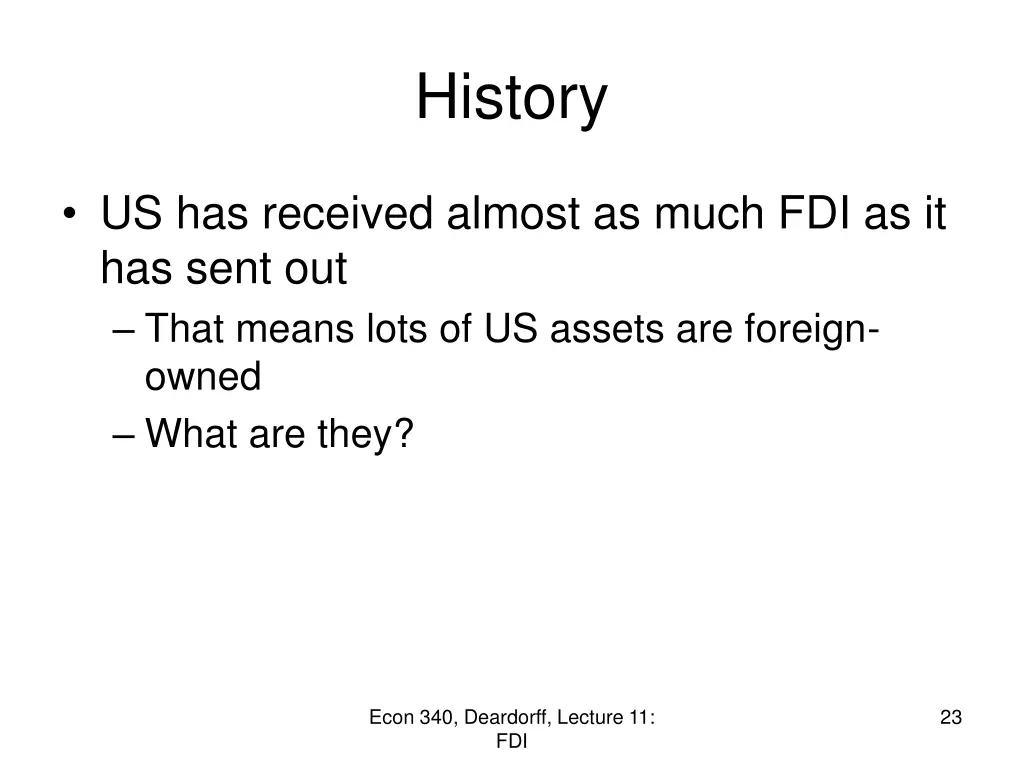 History

• US has received almost as much FDI as it has sent out
– That means lots of US assets are foreign-owned
– What are they?

Econ 340, Deardorff, Lecture 11: FDI

23